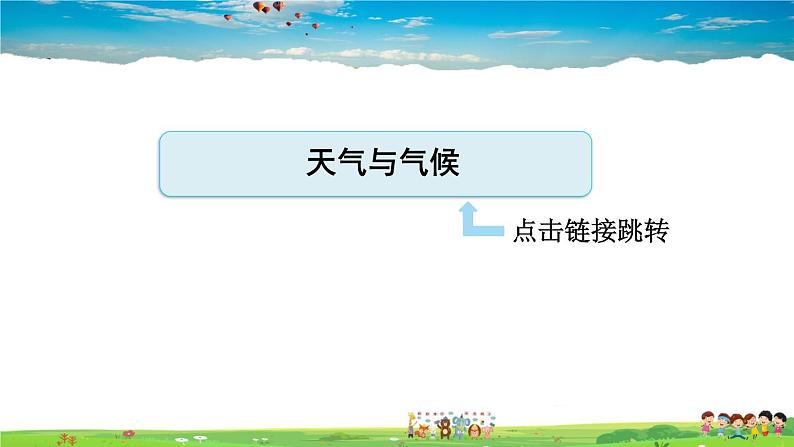 天气与气候

点击链接跳转